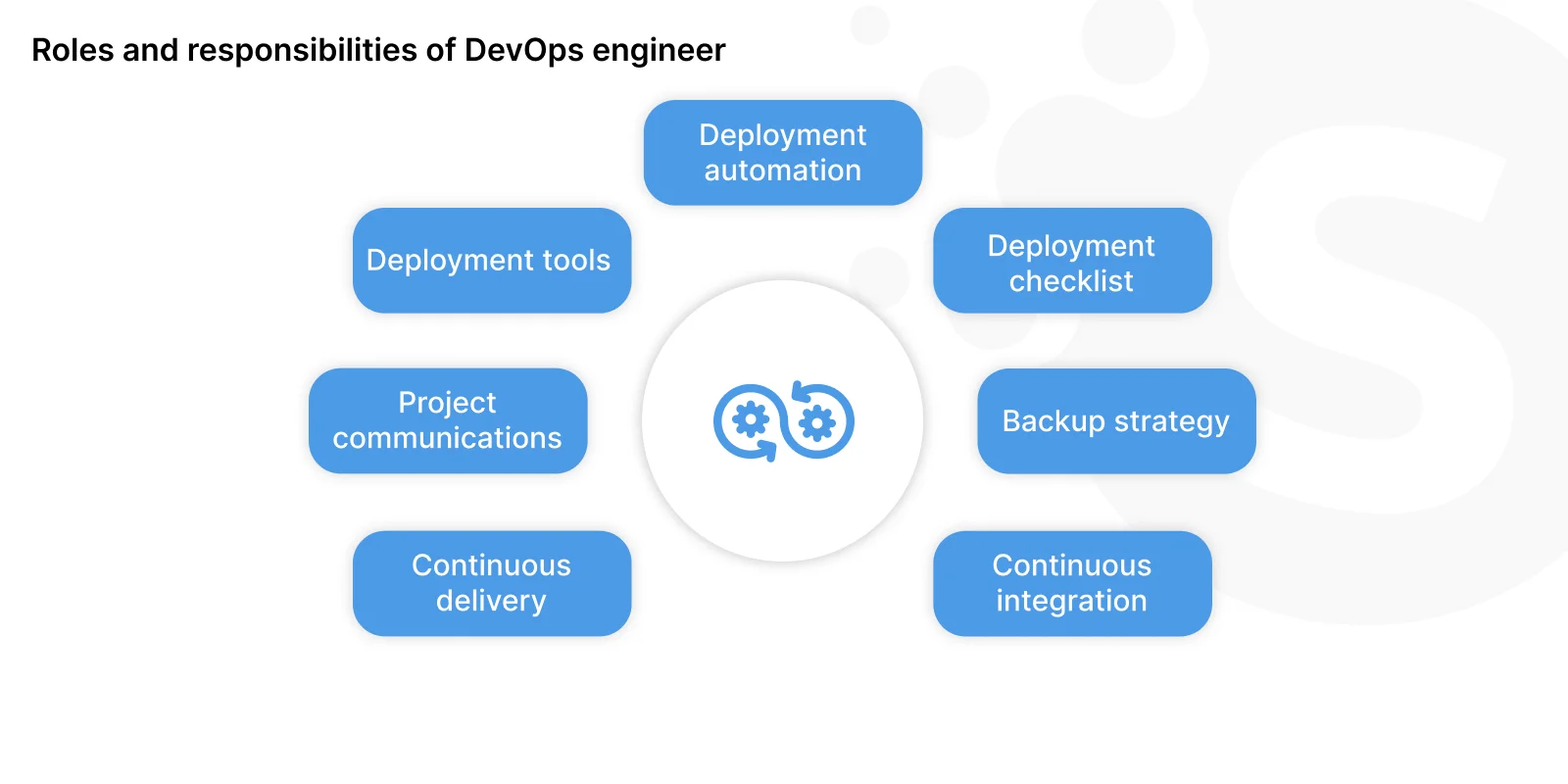 Roles and responsibilities of DevOps engineer

Deployment automation

Deployment tools

Deployment checklist

Project communications

Backup strategy

Continuous delivery

Continuous integration